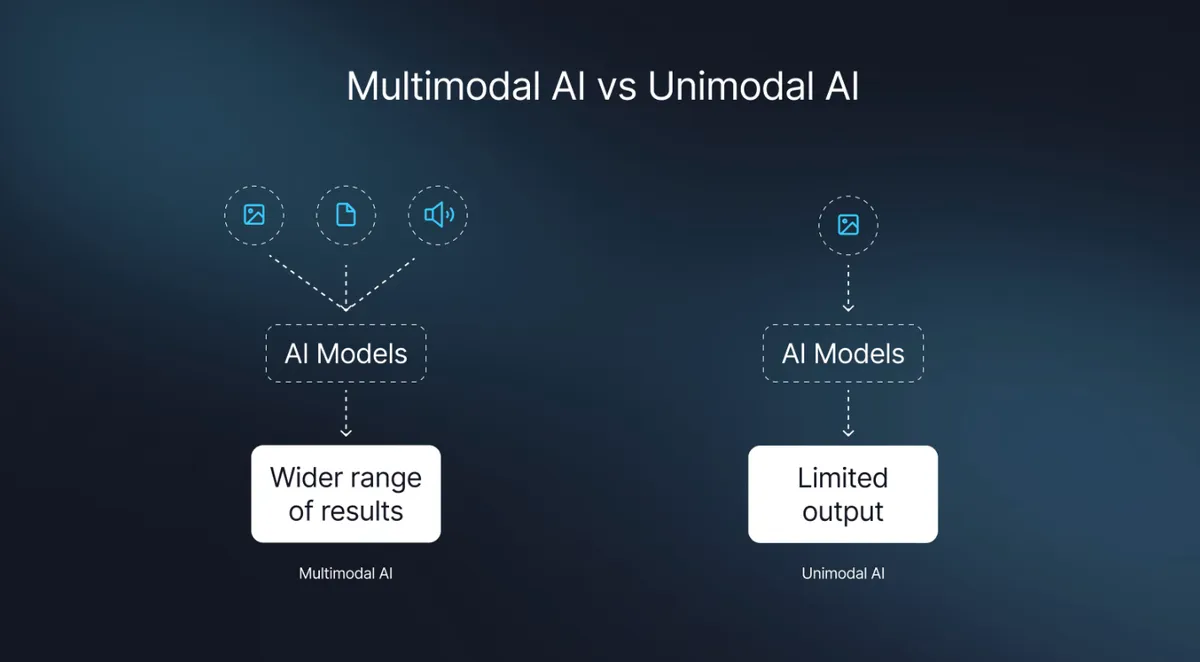 Multimodal AI vs Unimodal AI

AI Models

Wider range of results

Multimodal AI

AI Models

Limited output

Unimodal AI